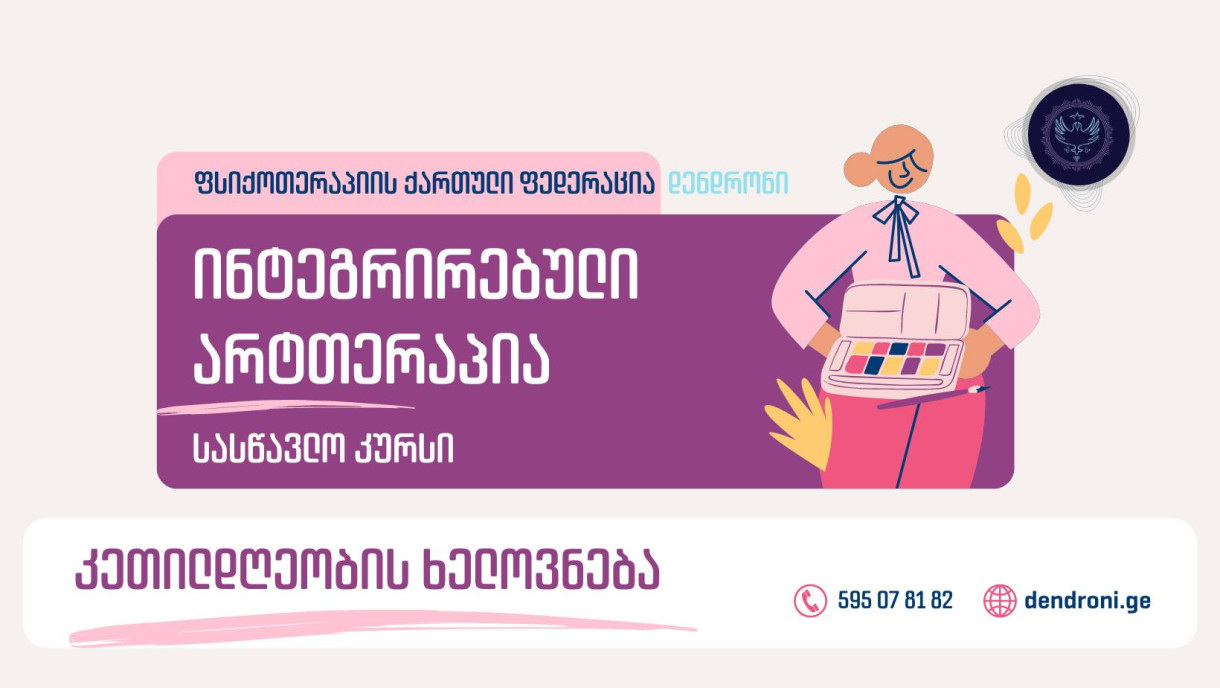 ფსიქოთერაპიის ქართული ფედერაცია დენდრონი

ინტეგრირებული არტთერაპია

სასწავლო კურსი

კეთილდღეობის ხელოვნება

595 07 81 82

dendroni.ge